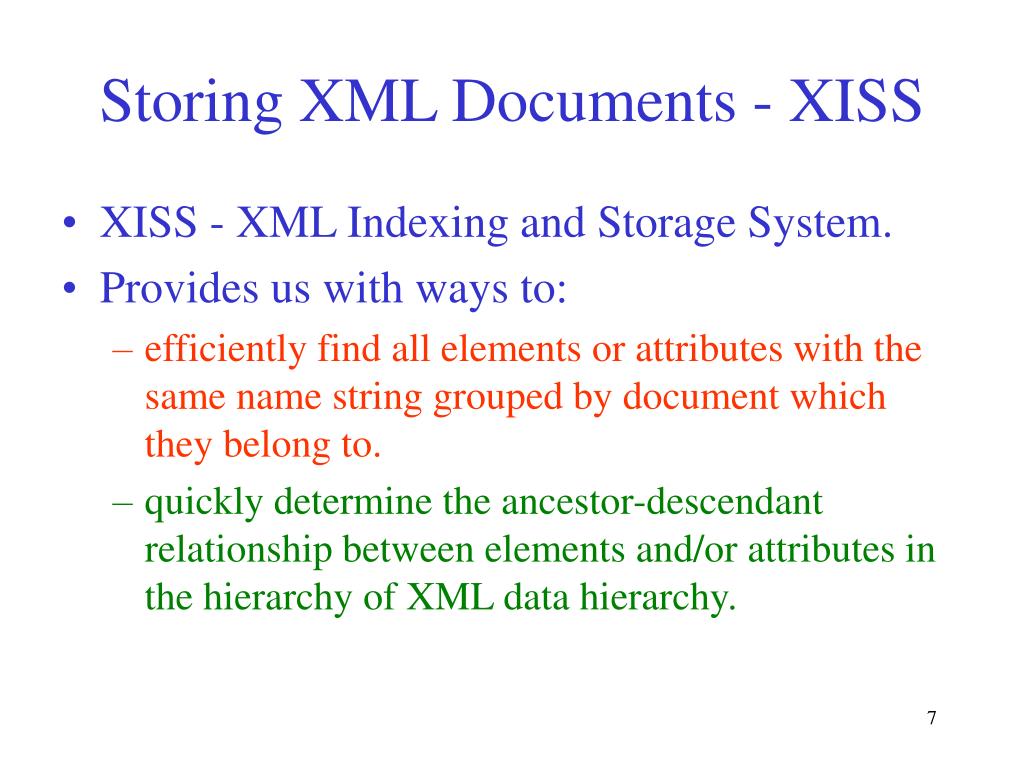 Storing XML Documents - XISS

• XISS - XML Indexing and Storage System.
• Provides us with ways to:
– efficiently find all elements or attributes with the same name string grouped by document which they belong to.
– quickly determine the ancestor-descendant relationship between elements and/or attributes in the hierarchy of XML data hierarchy.

7